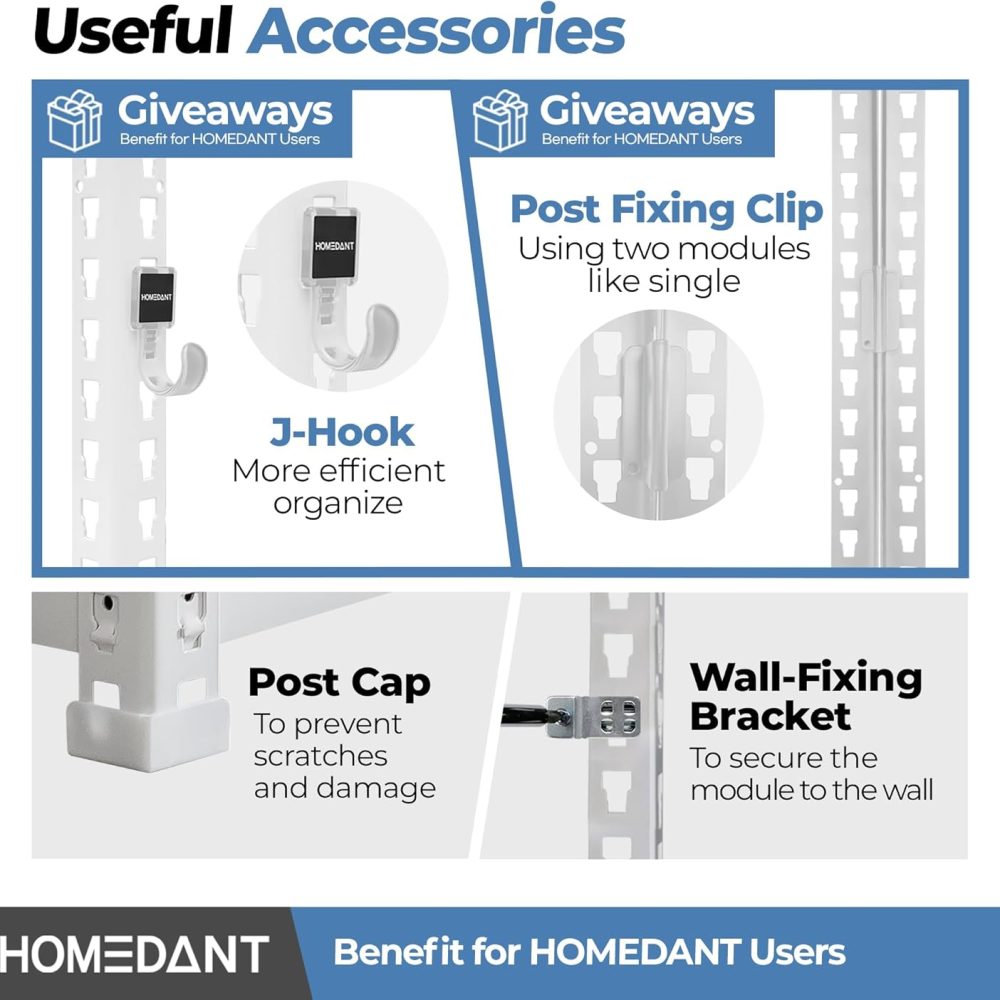 Useful Accessories

Giveaways
Benefit for HOMEDANT Users

HOMEDANT

HOMEDANT

J-Hook
More efficient organize

Giveaways
Benefit for HOMEDANT Users

Post Fixing Clip
Using two modules like single

Post Cap
To prevent scratches and damage

Wall-Fixing Bracket
To secure the module to the wall

HOMEDANT

Benefit for HOMEDANT Users